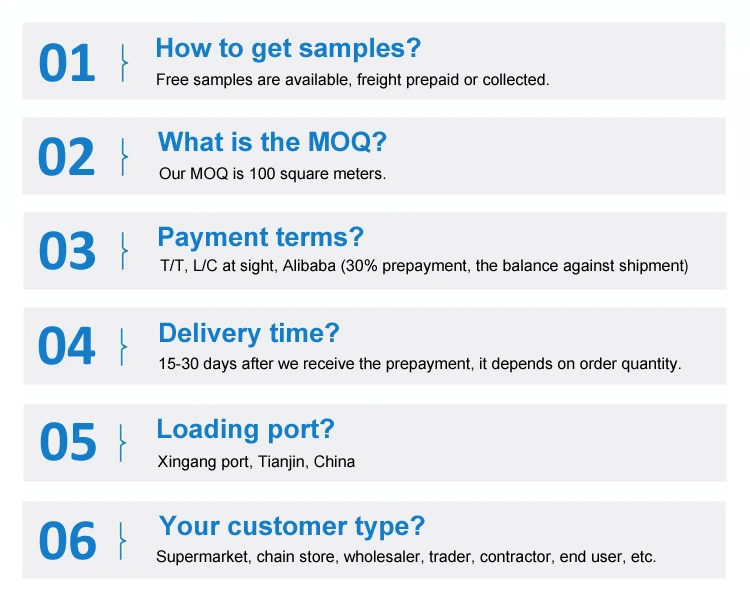 01 How to get samples?
Free samples are available, freight prepaid or collected.

02 What is the MOQ?
Our MOQ is 100 square meters.

03 Payment terms?
T/T, L/C at sight, Alibaba (30% prepayment, the balance against shipment)

04 Delivery time?
15-30 days after we receive the prepayment, it depends on order quantity.

05 Loading port?
Xingang port, Tianjin, China

06 Your customer type?
Supermarket, chain store, wholesaler, trader, contractor, end user, etc.